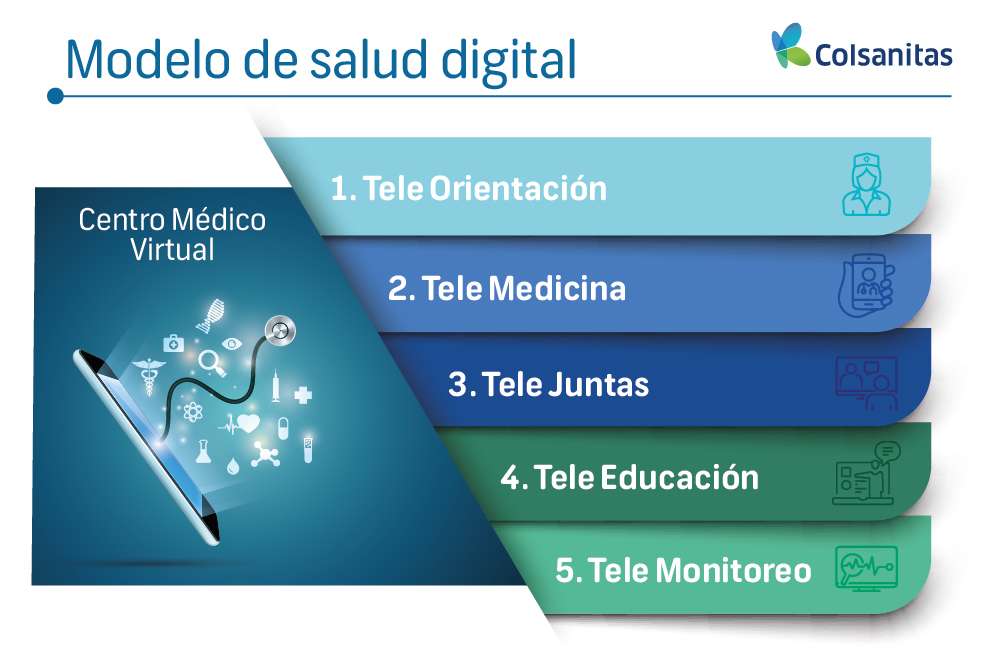 Modelo de salud digital

Colsanitas

Centro Médico Virtual

1. Tele Orientación

2. Tele Medicina

3. Tele Juntas

4. Tele Educación

5. Tele Monitoreo